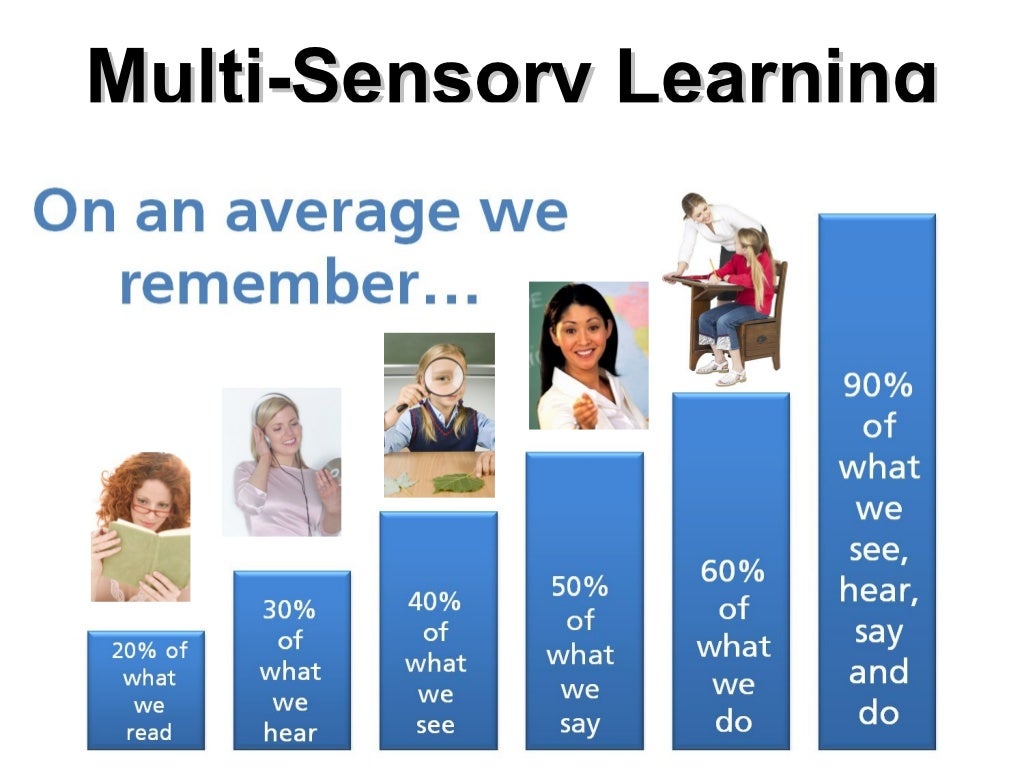 Multi-Sensory Learning

On an average we remember...

20% of what we read

30% of what we hear

40% of what we see

50% of what we say

60% of what we do

90% of what we see, hear, say and do